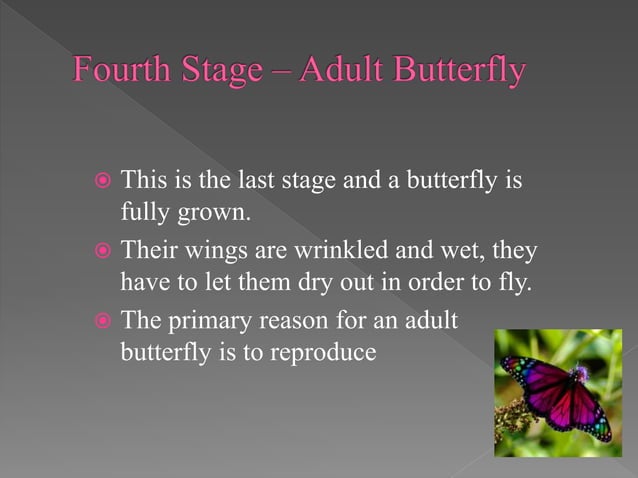 Fourth Stage – Adult Butterfly

This is the last stage and a butterfly is fully grown.

Their wings are wrinkled and wet, they have to let them dry out in order to fly.

The primary reason for an adult butterfly is to reproduce